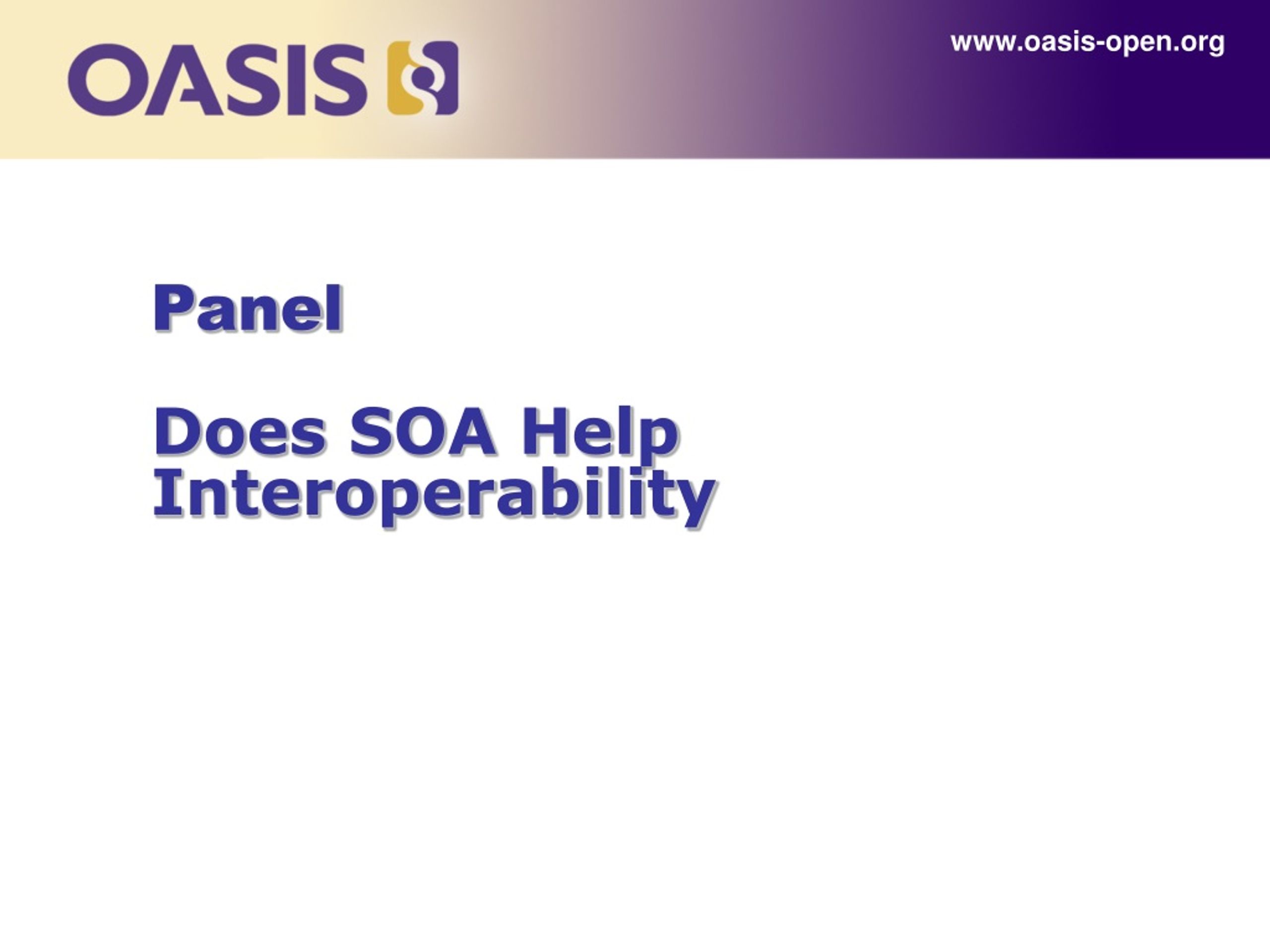 OASIS

www.oasis-open.org

Panel

Does SOA Help Interoperability